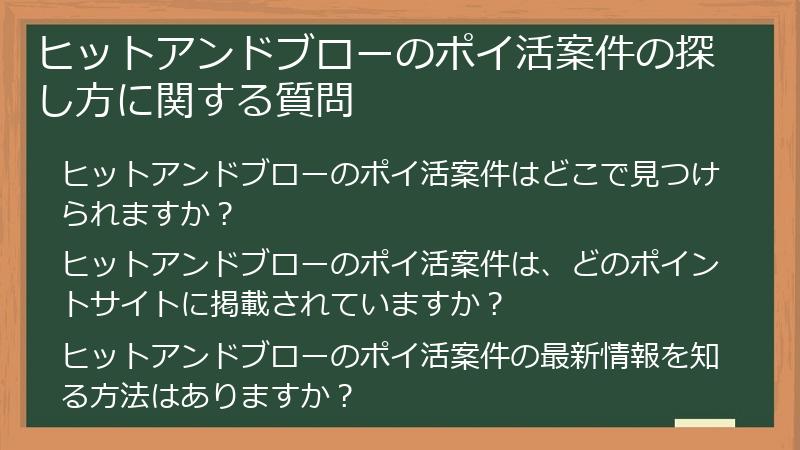 ヒットアンドブローのポイ活案件の探し方に関する質問

ヒットアンドブローのポイ活案件はどこで見つけられますか？

ヒットアンドブローのポイ活案件は、どのポイントサイトに掲載されていますか？

ヒットアンドブローのポイ活案件の最新情報を知る方法はありますか？